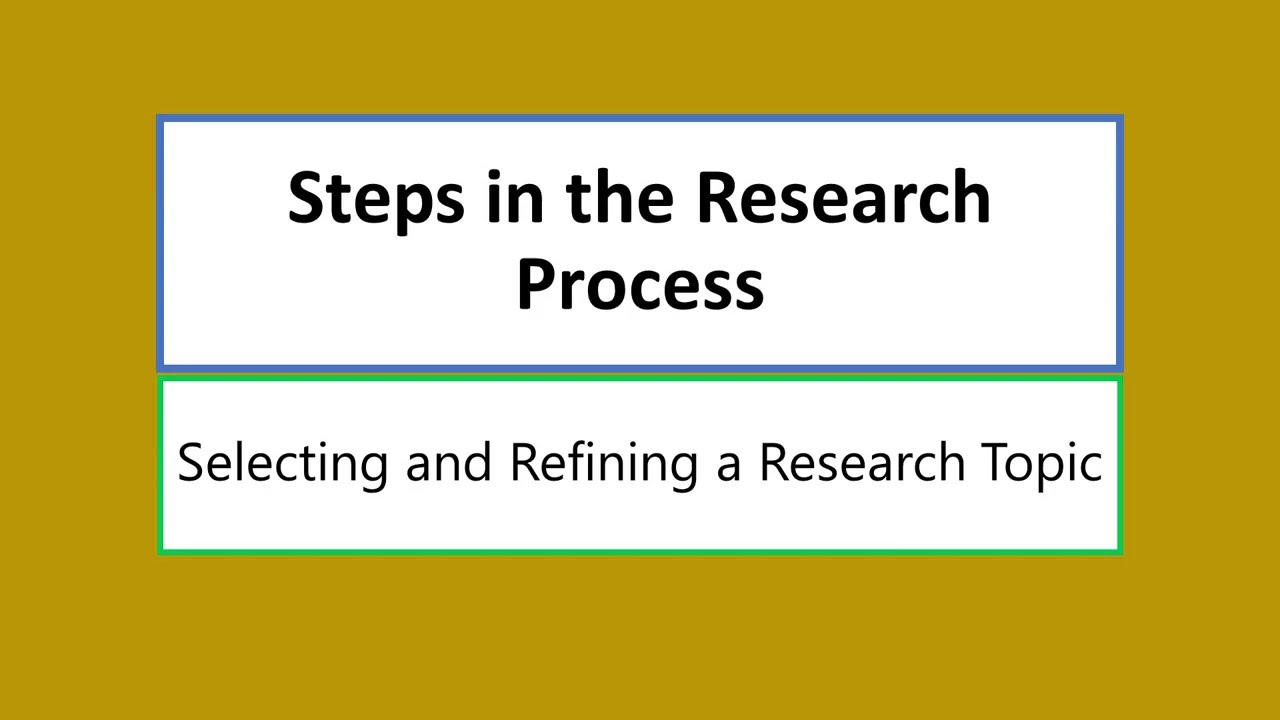 Steps in the Research Process

Selecting and Refining a Research Topic